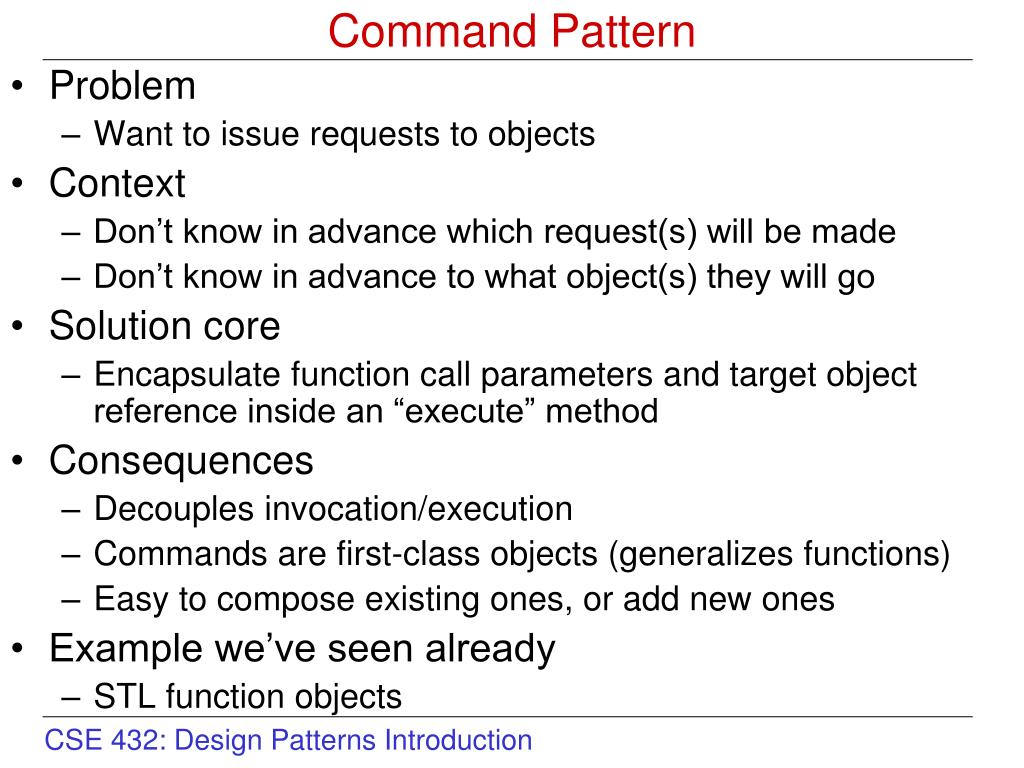 Command Pattern

• Problem
– Want to issue requests to objects
• Context
– Don’t know in advance which request(s) will be made
– Don’t know in advance to what object(s) they will go
• Solution core
– Encapsulate function call parameters and target object reference inside an “execute” method
• Consequences
– Decouples invocation/execution
– Commands are first-class objects (generalizes functions)
– Easy to compose existing ones, or add new ones
• Example we’ve seen already
– STL function objects

CSE 432: Design Patterns Introduction